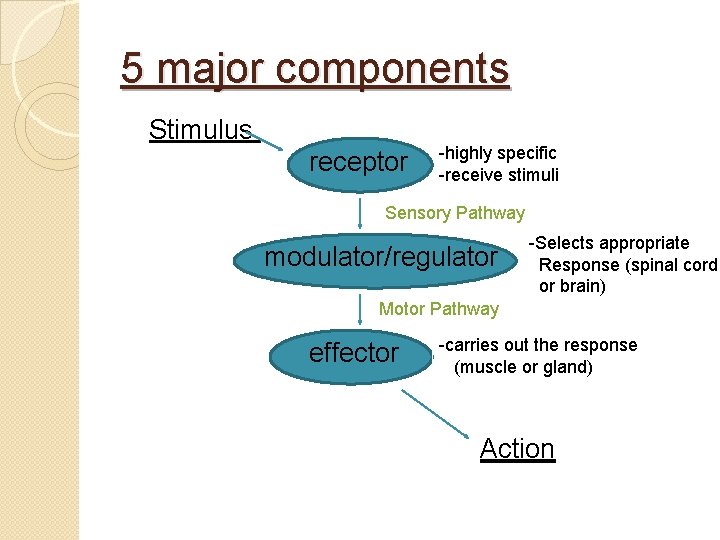 5 major components

Stimulus

receptor

-highly specific
-receive stimuli

Sensory Pathway

modulator/regulator

-Selects appropriate Response (spinal cord or brain)

Motor Pathway

effector

-carries out the response (muscle or gland)

Action